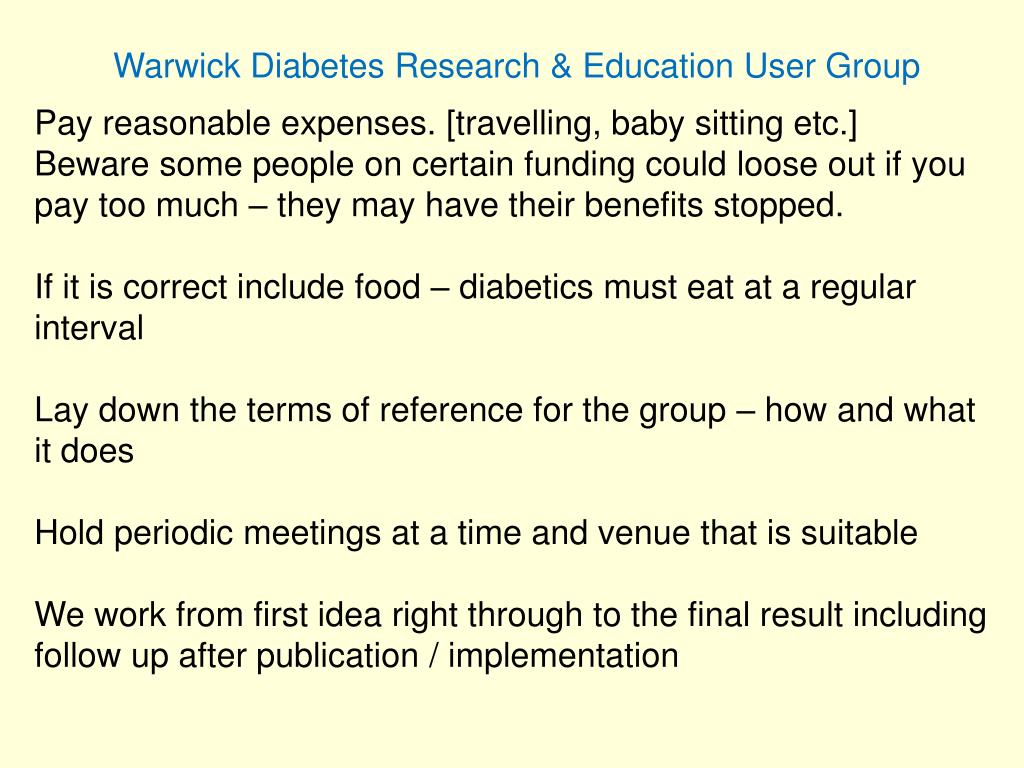 Warwick Diabetes Research & Education User Group

Pay reasonable expenses. [travelling, baby sitting etc.] Beware some people on certain funding could loose out if you pay too much – they may have their benefits stopped.

If it is correct include food – diabetics must eat at a regular interval

Lay down the terms of reference for the group – how and what it does

Hold periodic meetings at a time and venue that is suitable

We work from first idea right through to the final result including follow up after publication / implementation